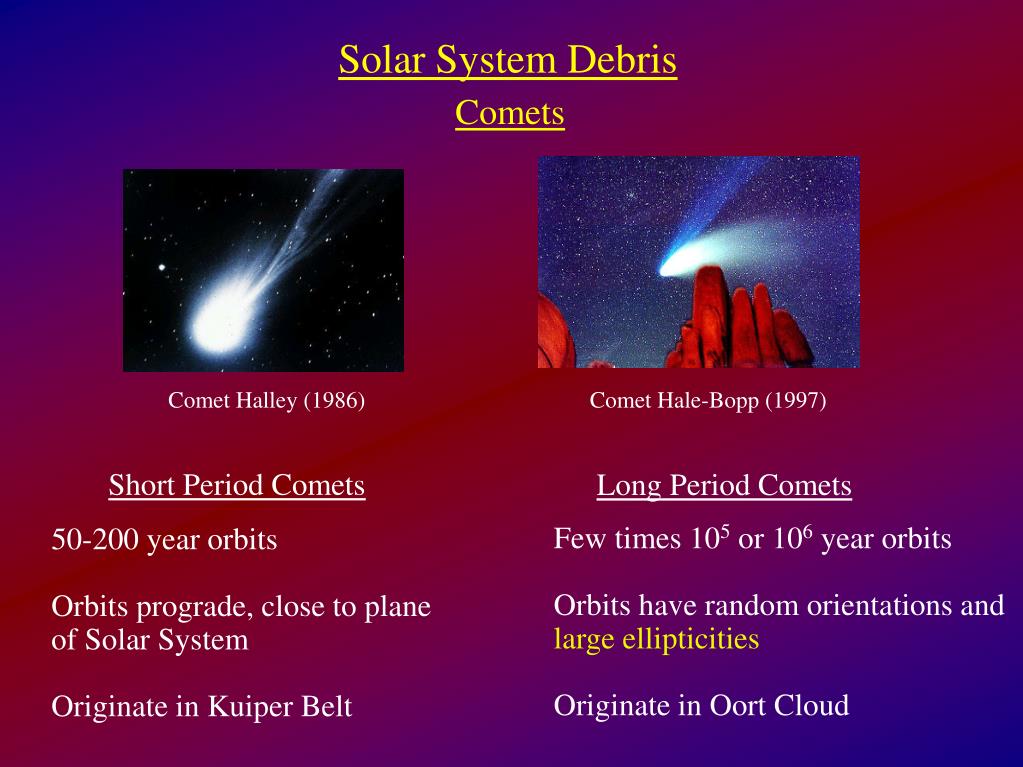 Solar System Debris

Comets

Comet Halley (1986)

Comet Hale-Bopp (1997)

Short Period Comets

50-200 year orbits

Orbits prograde, close to plane of Solar System

Originate in Kuiper Belt

Long Period Comets

Few times $10^5$ or $10^6$ year orbits

Orbits have random orientations and large ellipticities

Originate in Oort Cloud